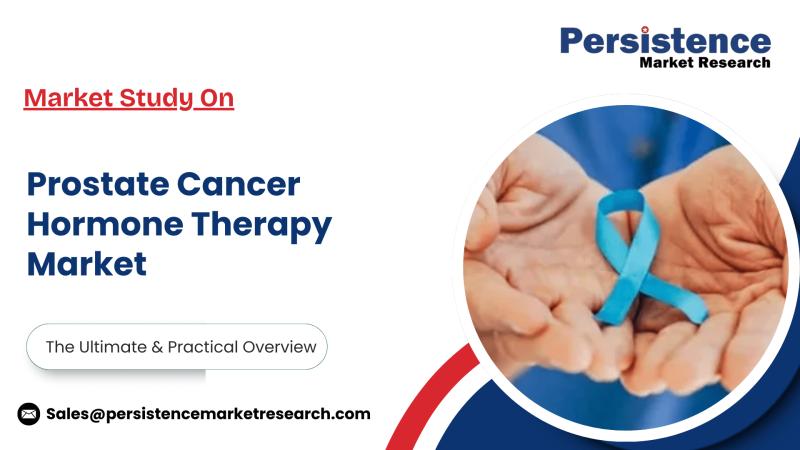 Persistence
Market Research

Market Study On

Prostate Cancer Hormone Therapy Market

The Ultimate & Practical Overview

Sales@persistencemarketresearch.com